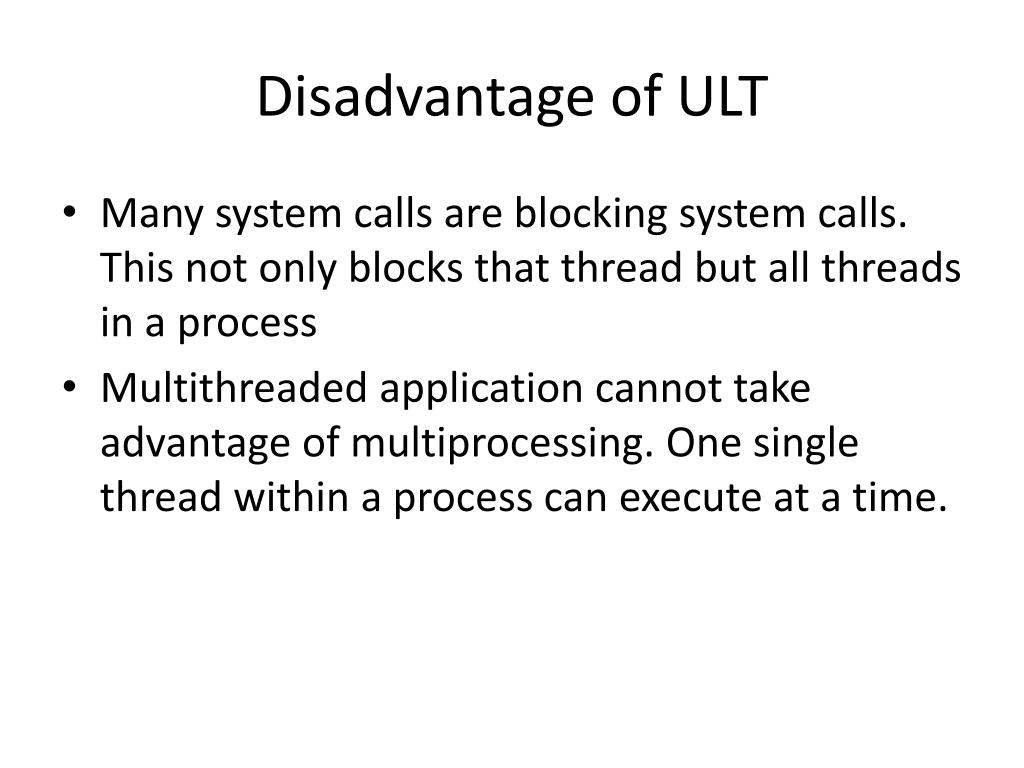 Disadvantage of ULT

• Many system calls are blocking system calls. This not only blocks that thread but all threads in a process
• Multithreaded application cannot take advantage of multiprocessing. One single thread within a process can execute at a time.